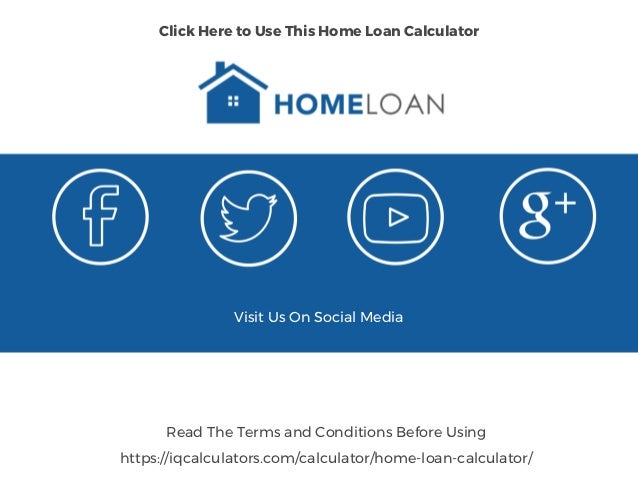 Click Here to Use This Home Loan Calculator

HOMELOAN

f

g+

Visit Us On Social Media

Read The Terms and Conditions Before Using

https://iqcalculators.com/calculator/home-loan-calculator/